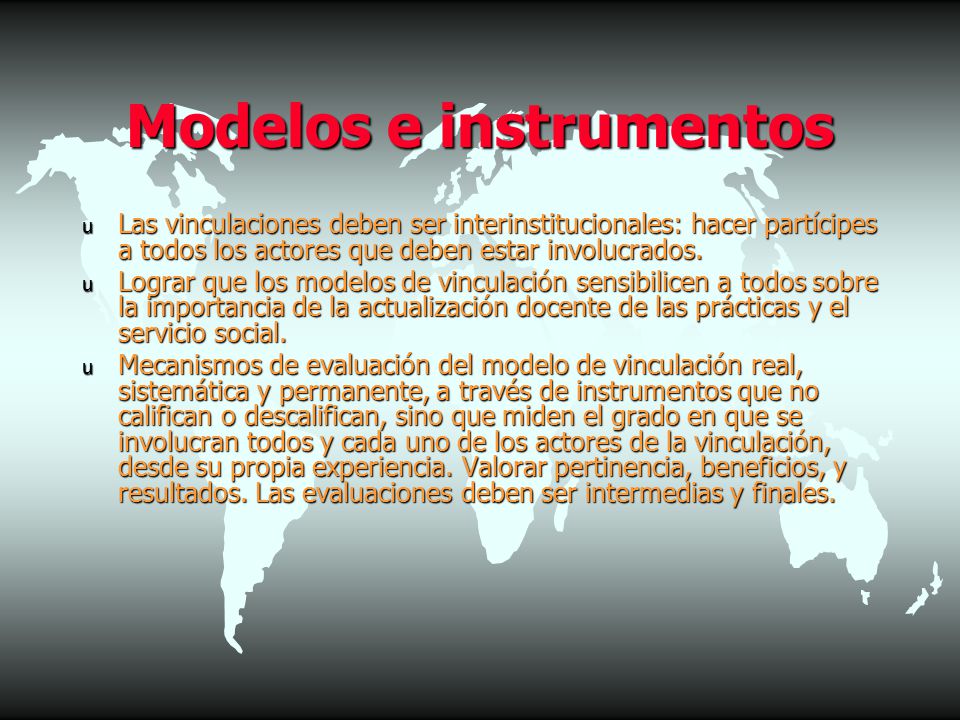 Modelos e instrumentos

u Las vinculaciones deben ser interinstitucionales: hacer partícipes a todos los actores que deben estar involucrados.

u Lograr que los modelos de vinculación sensibilicen a todos sobre la importancia de la actualización docente de las prácticas y el servicio social.

u Mecanismos de evaluación del modelo de vinculación real, sistemática y permanente, a través de instrumentos que no califican o descalifican, sino que miden el grado en que se involucran todos y cada uno de los actores de la vinculación, desde su propia experiencia. Valorar pertinencia, beneficios, y resultados. Las evaluaciones deben ser intermedias y finales.